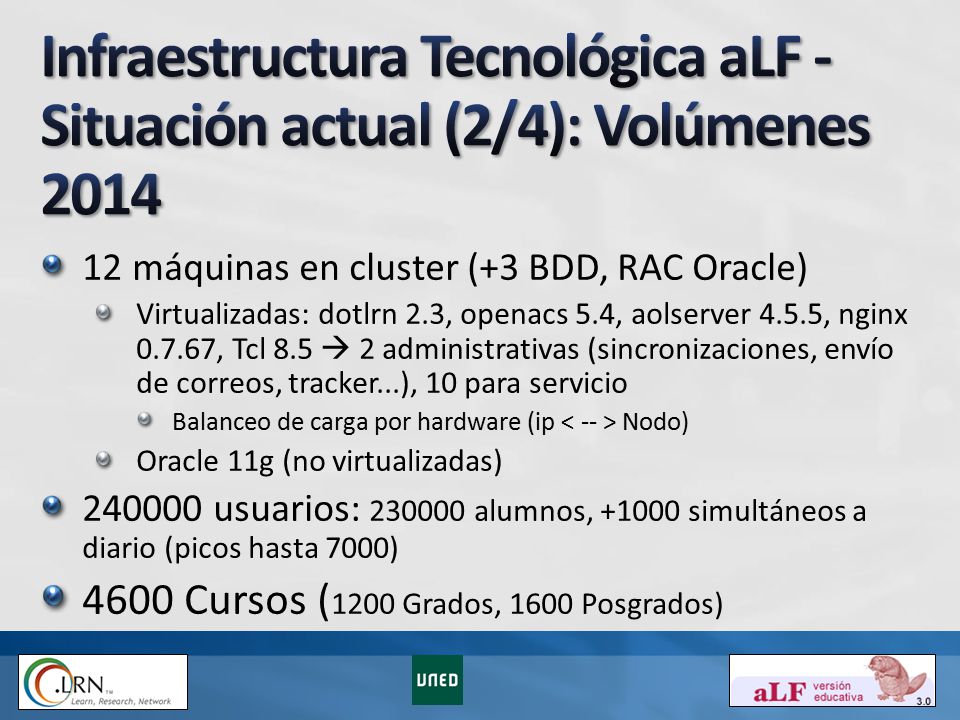 Infraestructura Tecnológica aLF - Situación actual (2/4): Volúmenes 2014

12 máquinas en cluster (+3 BDD, RAC Oracle)

Virtualizadas: dotlrn 2.3, openacs 5.4, aolserver 4.5.5, nginx 0.7.67, Tcl 8.5 → 2 administrativas (sincronizaciones, envío de correos, tracker...), 10 para servicio

Balanceo de carga por hardware (ip < -- > Nodo)

Oracle 11g (no virtualizadas)

240000 usuarios: 230000 alumnos, +1000 simultáneos a diario (picos hasta 7000)

4600 Cursos (1200 Grados, 1600 Posgrados)

.LRN™ Learn, Research, Network

UNED

aLF versión educativa 3.0